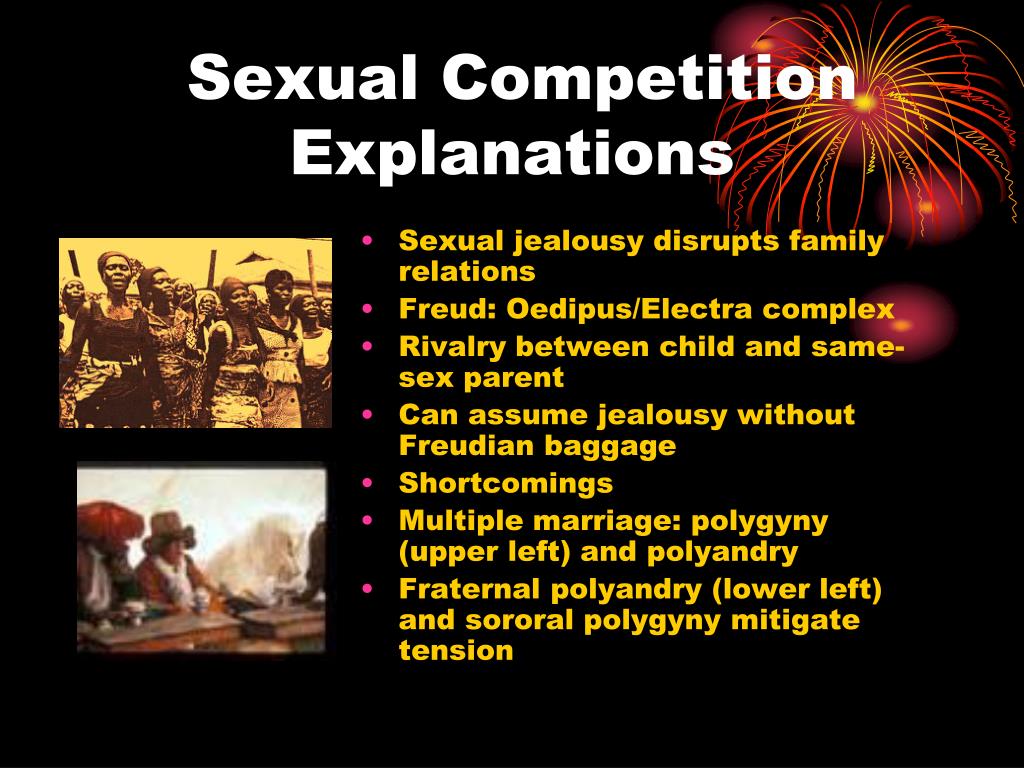 Sexual Competition Explanations

• Sexual jealousy disrupts family relations
• Freud: Oedipus/Electra complex
• Rivalry between child and same-sex parent
• Can assume jealousy without Freudian baggage
• Shortcomings
• Multiple marriage: polygyny (upper left) and polyandry
• Fraternal polyandry (lower left) and sororal polygyny mitigate tension